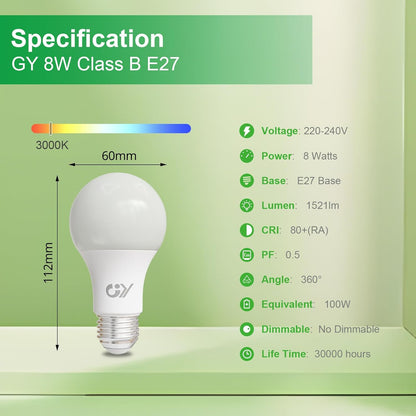 Specification
GY 8W Class B E27

3000K

60mm

112mm

GY

Voltage: 220-240V

Power: 8 Watts

Base: E27 Base

Lumen: 1521lm

CRI: 80+(RA)

PF: 0.5

Angle: 360°

Equivalent: 100W

Dimmable: No Dimmable

Life Time: 30000 hours